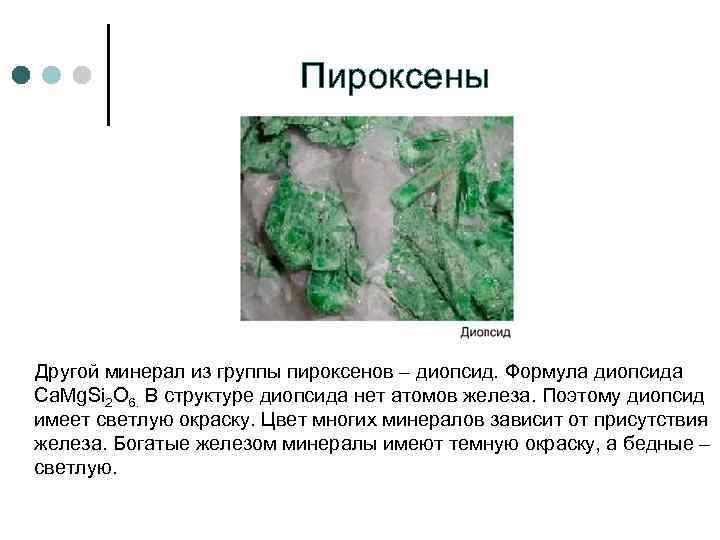 Пироксены

Диопсид

Другой минерал из группы пироксенов – диопсид. Формула диопсида $CaMgSi_2O_6$. В структуре диопсида нет атомов железа. Поэтому диопсид имеет светлую окраску. Цвет многих минералов зависит от присутствия железа. Богатые железом минералы имеют темную окраску, а бедные – светлую.